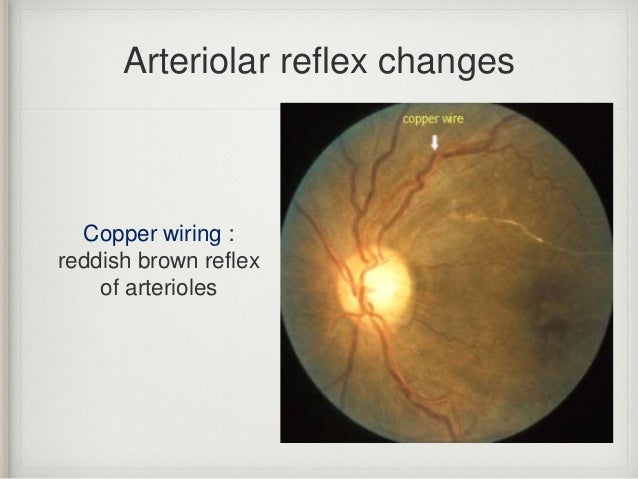 Arteriolar reflex changes

Copper wiring : reddish brown reflex of arterioles

copper wire